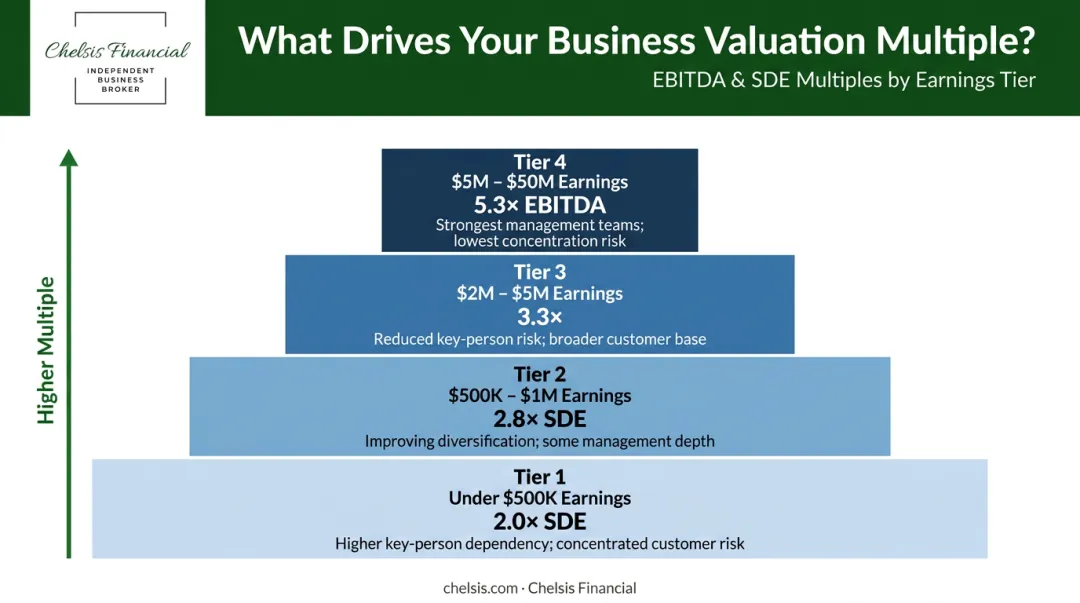 Chelsis Financial
INDEPENDENT BUSINESS BROKER

What Drives Your Business Valuation Multiple?
EBITDA & SDE Multiples by Earnings Tier

Higher Multiple

Tier 4
\$5M – \$50M Earnings
5.3× EBITDA
Strongest management teams; lowest concentration risk

Tier 3
\$2M – \$5M Earnings
3.3×
Reduced key-person risk; broader customer base

Tier 2
\$500K – \$1M Earnings
2.8× SDE
Improving diversification; some management depth

Tier 1
Under \$500K Earnings
2.0× SDE
Higher key-person dependency; concentrated customer risk

chelsis.com · Chelsis Financial